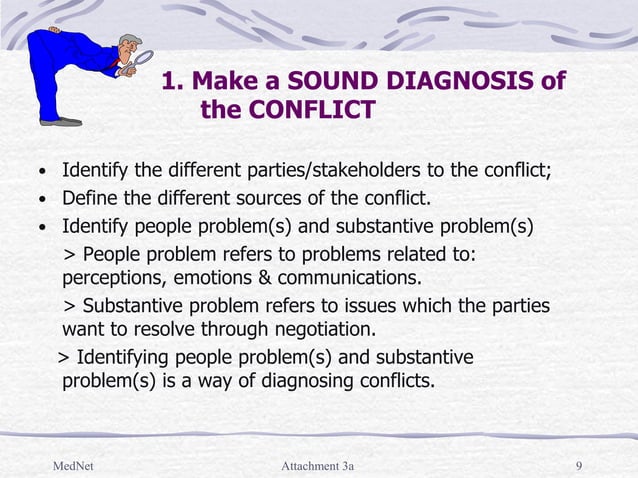 1. Make a SOUND DIAGNOSIS of the CONFLICT

• Identify the different parties/stakeholders to the conflict;
• Define the different sources of the conflict.
• Identify people problem(s) and substantive problem(s)

> People problem refers to problems related to: perceptions, emotions & communications.

> Substantive problem refers to issues which the parties want to resolve through negotiation.

> Identifying people problem(s) and substantive problem(s) is a way of diagnosing conflicts.

MedNet Attachment 3a 9